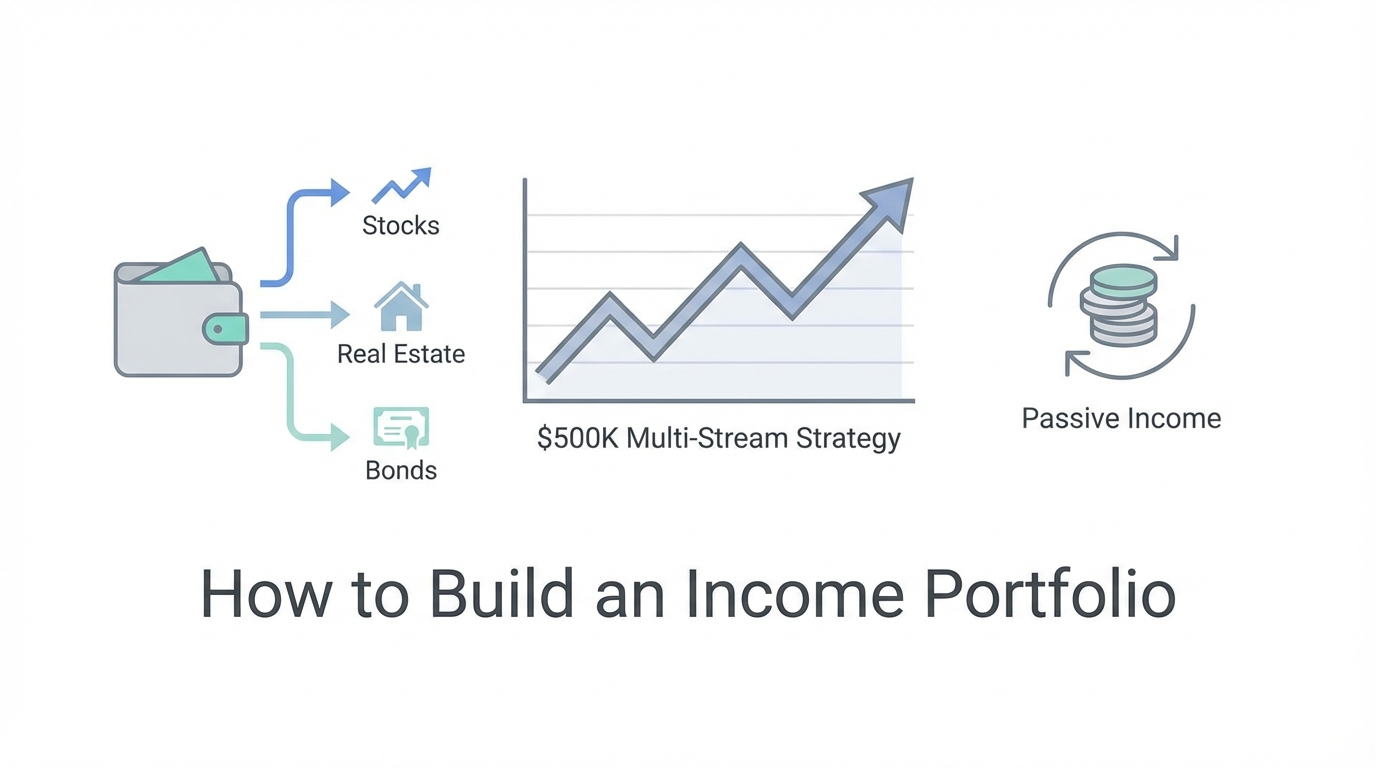 Stocks

Real Estate

Bonds

\$500K Multi-Stream Strategy

Passive Income

How to Build an Income Portfolio